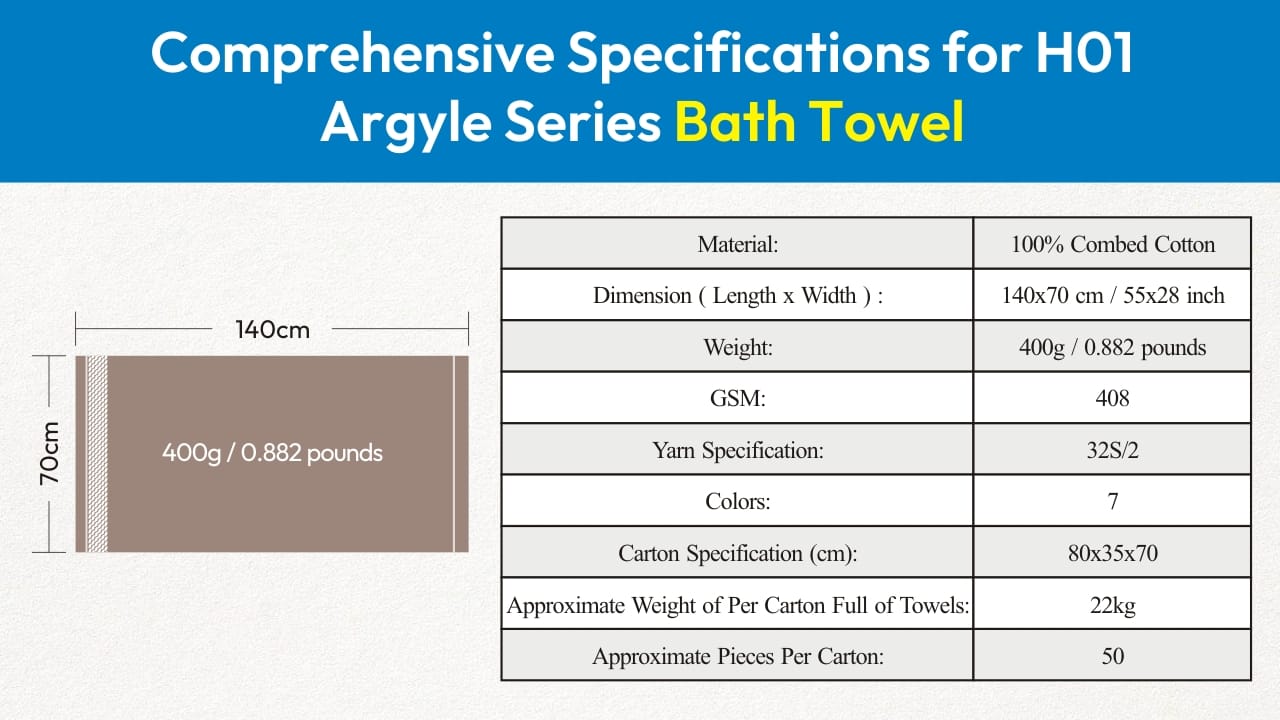 Comprehensive Specifications for H01 Argyle Series Bath Towel

140cm

70cm

400g / 0.882 pounds

| Material: | 100% Combed Cotton |
|---|---|
| Dimension ( Length x Width ) : | 140x70 cm / 55x28 inch |
| Weight: | 400g / 0.882 pounds |
| GSM: | 408 |
| Yarn Specification: | 32S/2 |
| Colors: | 7 |
| Carton Specification (cm): | 80x35x70 |
| Approximate Weight of Per Carton Full of Towels: | 22kg |
| Approximate Pieces Per Carton: | 50 |